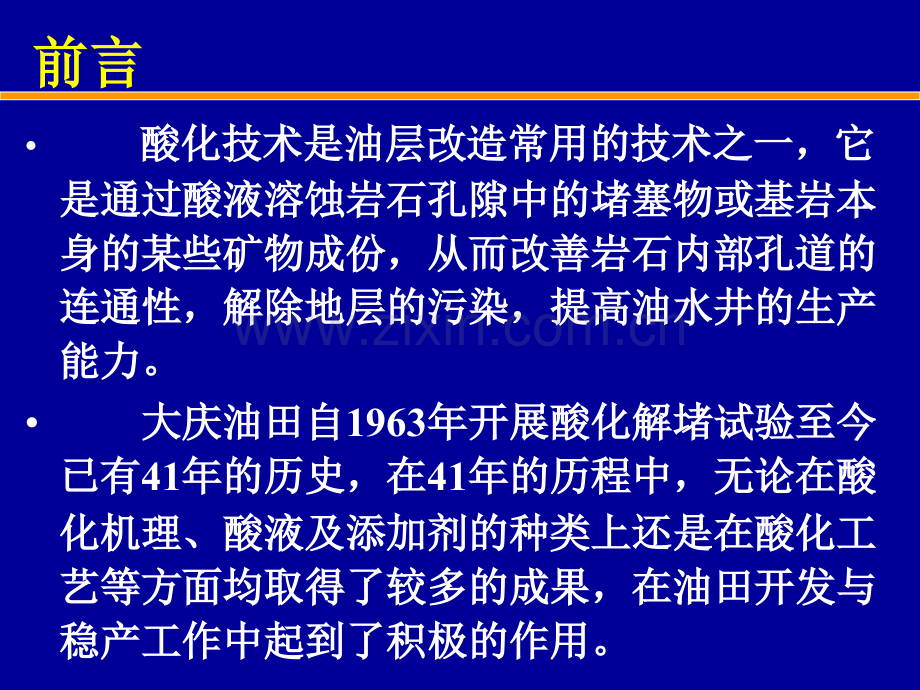 前言

• 酸化技术是油层改造常用的技术之一，它是通过酸液溶蚀岩石孔隙中的堵塞物或基岩本身的某些矿物成份，从而改善岩石内部孔道的连通性，解除地层的污染，提高油水井的生产能力。

www.zixin.com.cn

• 大庆油田自1963年开展酸化解堵试验至今已有41年的历史，在41年的历程中，无论在酸化机理、酸液及添加剂的种类上还是在酸化工艺等方面均取得了较多的成果，在油田开发与稳产工作中起到了积极的作用。